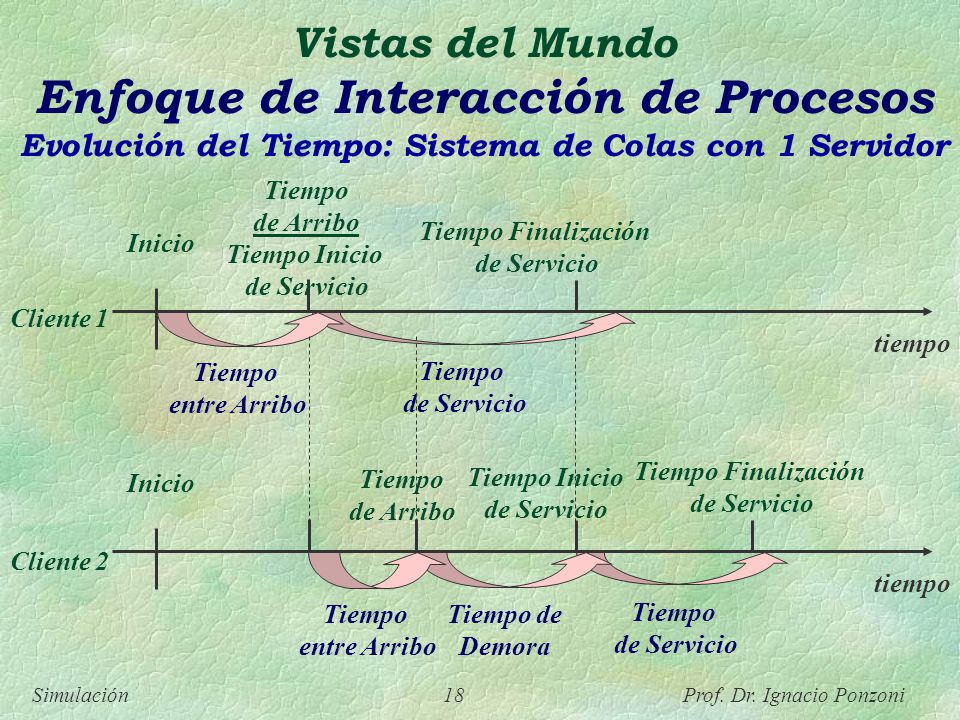 Vistas del Mundo
Enfoque de Interacción de Procesos
Evolución del Tiempo: Sistema de Colas con 1 Servidor

Inicio

Tiempo de Arribo
Tiempo Inicio de Servicio

Tiempo Finalización de Servicio

Cliente 1

tiempo

Tiempo entre Arribo

Tiempo de Servicio

Inicio

Tiempo de Arribo

Tiempo Inicio de Servicio

Tiempo Finalización de Servicio

Cliente 2

tiempo

Tiempo entre Arribo

Tiempo de Demora

Tiempo de Servicio

Simulación 18 Prof. Dr. Ignacio Ponzoni